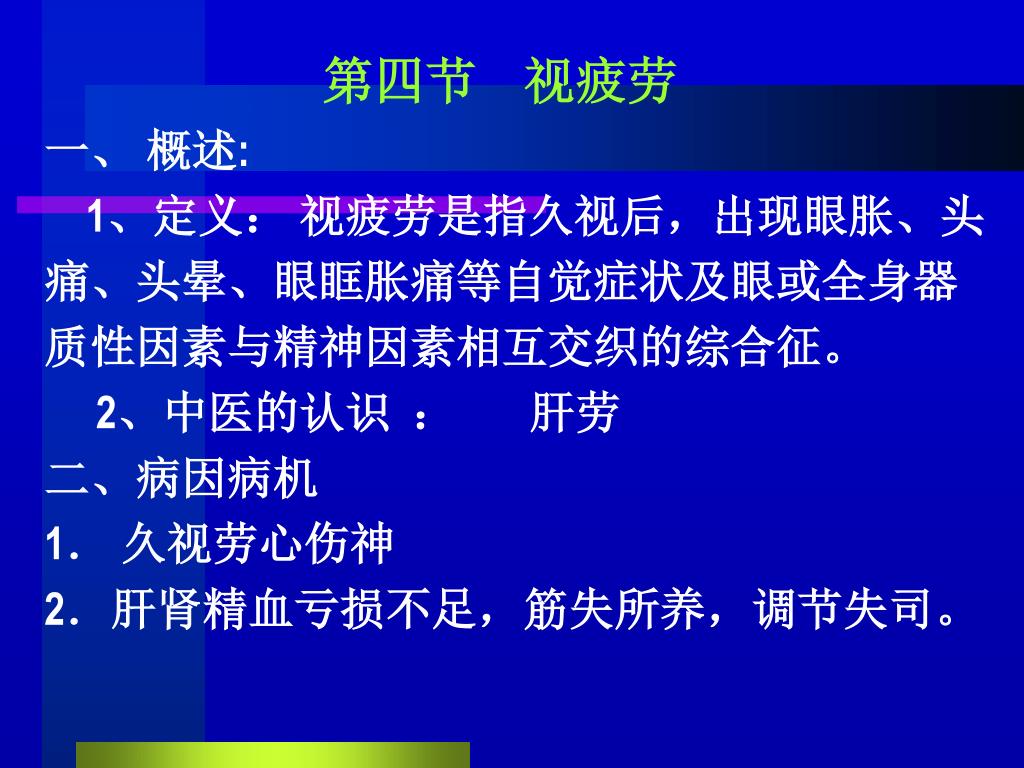 第四节　视疲劳

一、 概述:

1、定义： 视疲劳是指久视后，出现眼胀、头痛、头晕、眼眶胀痛等自觉症状及眼或全身器质性因素与精神因素相互交织的综合征。

2、中医的认识 ：　　肝劳

二、病因病机

1. 久视劳心伤神

2. 肝肾精血亏损不足，筋失所养，调节失司。